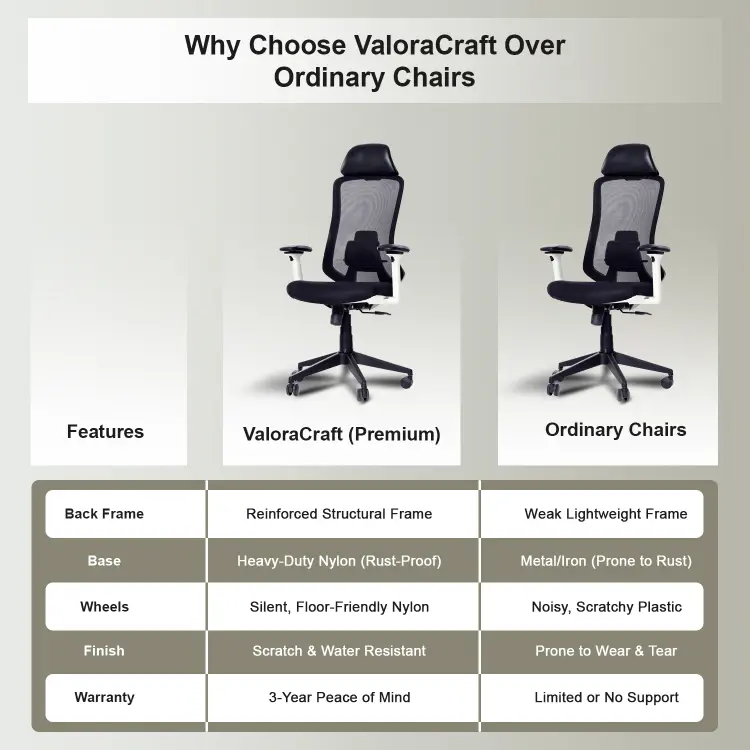 Why Choose ValoraCraft Over Ordinary Chairs

| Features | ValoraCraft (Premium) | Ordinary Chairs |
|---|---|---|
| Back Frame | Reinforced Structural Frame | Weak Lightweight Frame |
| Base | Heavy-Duty Nylon (Rust-Proof) | Metal/Iron (Prone to Rust) |
| Wheels | Silent, Floor-Friendly Nylon | Noisy, Scratchy Plastic |
| Finish | Scratch & Water Resistant | Prone to Wear & Tear |
| Warranty | 3-Year Peace of Mind | Limited or No Support |